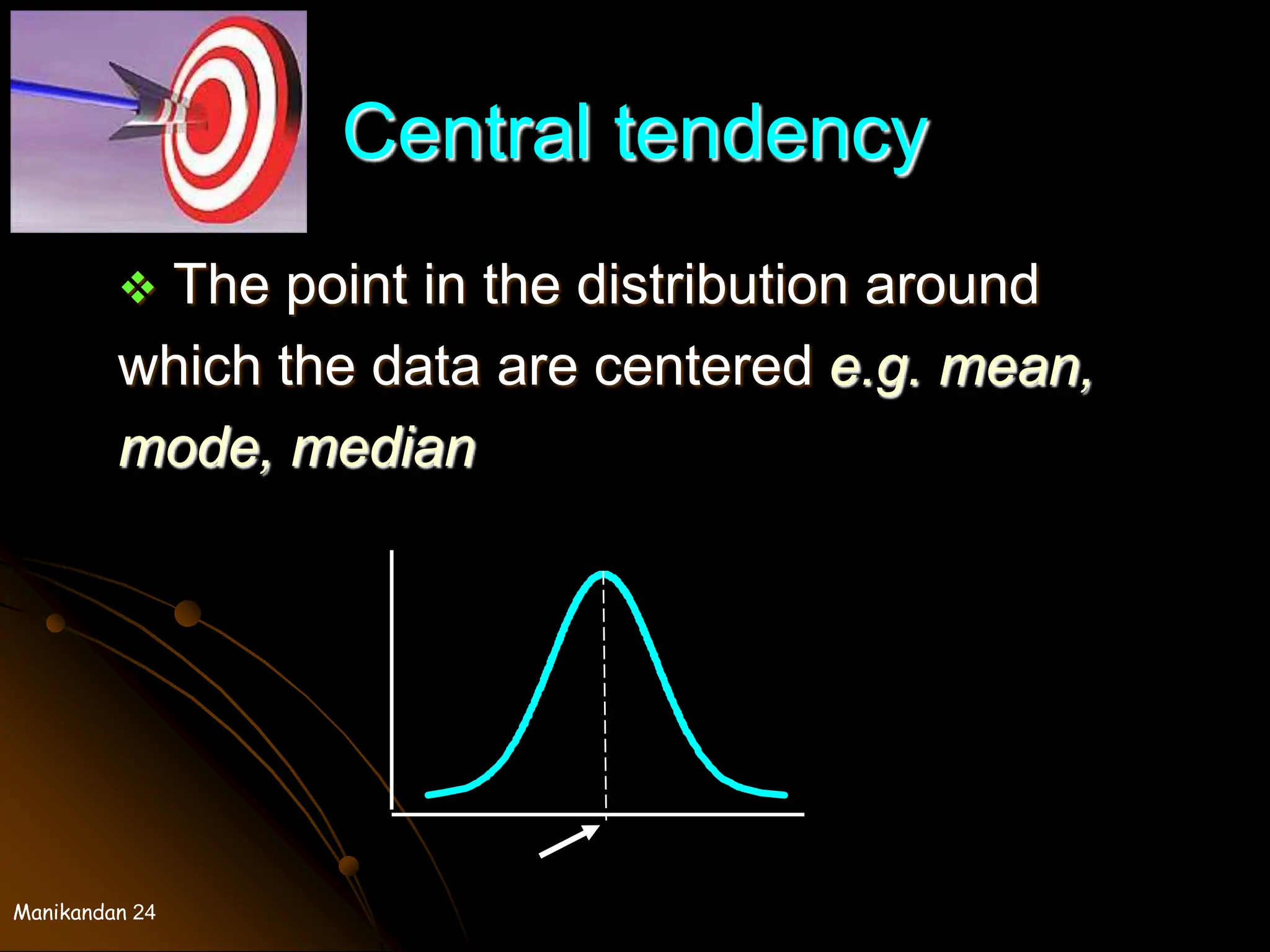 Central tendency

❖ The point in the distribution around which the data are centered e.g. mean, mode, median

Manikandan 24